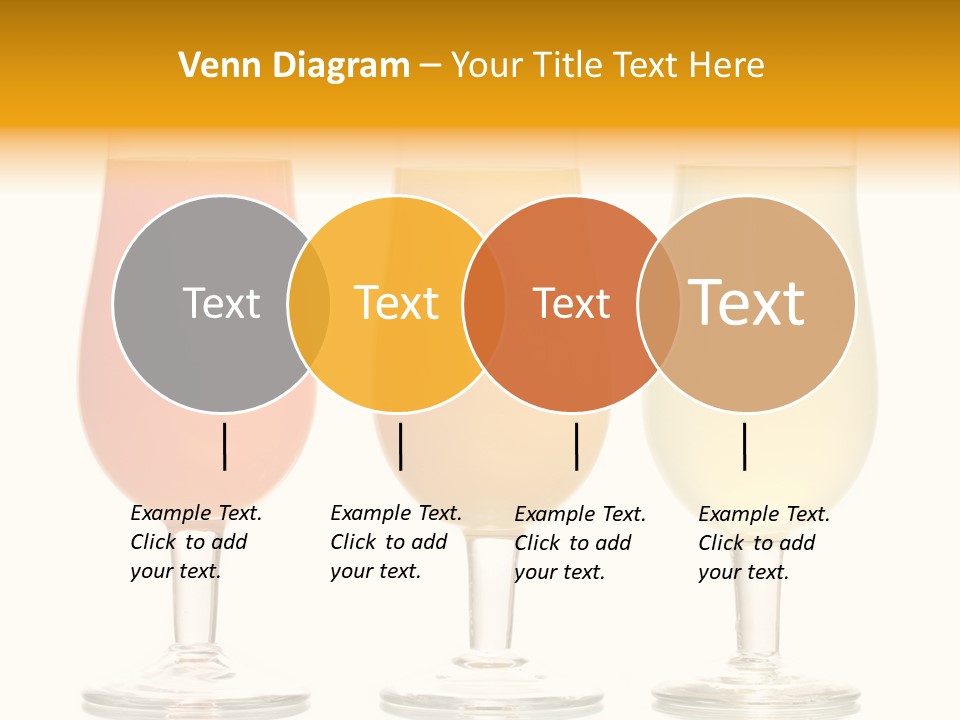 Venn Diagram – Your Title Text Here

Text

Text

Text

Text

Example Text. Click to add your text.

Example Text. Click to add your text.

Example Text. Click to add your text.

Example Text. Click to add your text.